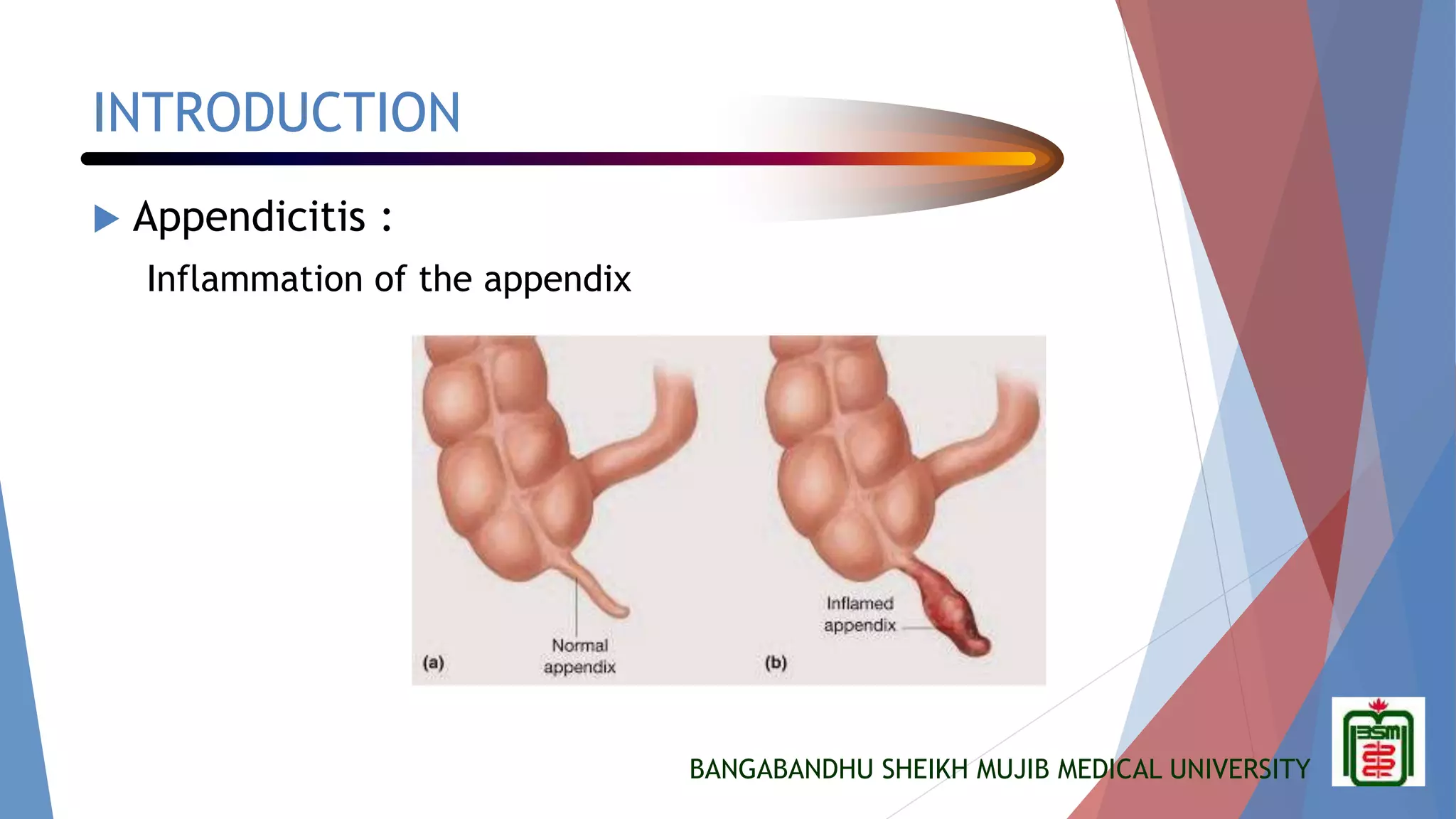 INTRODUCTION

Appendicitis :

Inflammation of the appendix

(a)

Normal appendix

(b)

Inflamed appendix

BANGABANDHU SHEIKH MUJIB MEDICAL UNIVERSITY

BSM